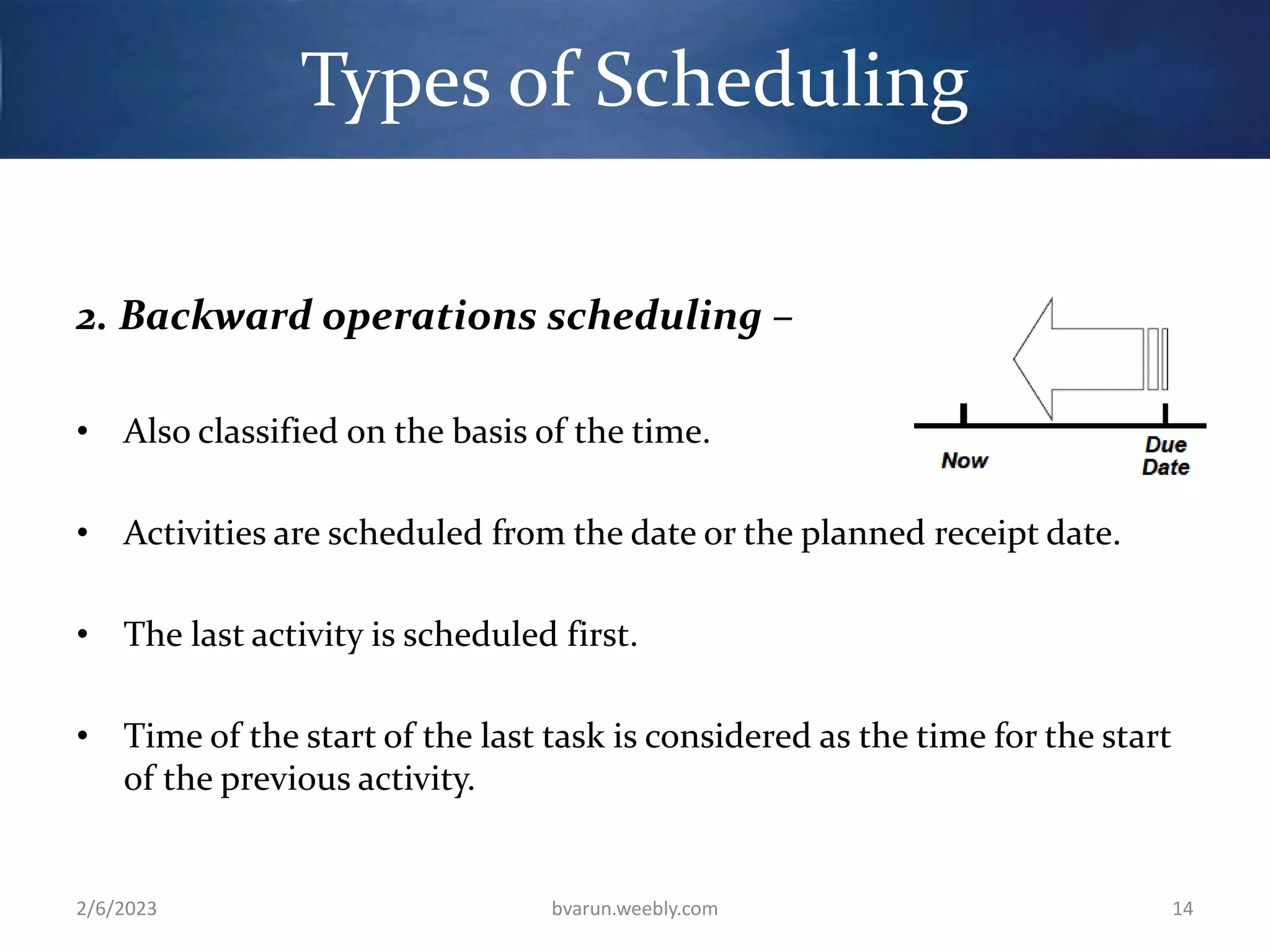 Types of Scheduling

2. Backward operations scheduling –

Now

Due Date

• Also classified on the basis of the time.

• Activities are scheduled from the date or the planned receipt date.

• The last activity is scheduled first.

• Time of the start of the last task is considered as the time for the start of the previous activity.

2/6/2023

bvarun.weebly.com

14